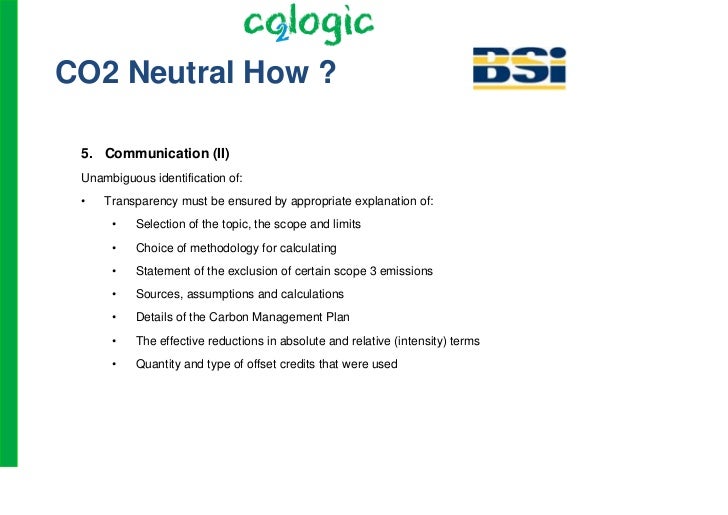 co2logic

CO2 Neutral How ?

BSi

5. Communication (II)

Unambiguous identification of:

• Transparency must be ensured by appropriate explanation of:

• Selection of the topic, the scope and limits
• Choice of methodology for calculating
• Statement of the exclusion of certain scope 3 emissions
• Sources, assumptions and calculations
• Details of the Carbon Management Plan
• The effective reductions in absolute and relative (intensity) terms
• Quantity and type of offset credits that were used